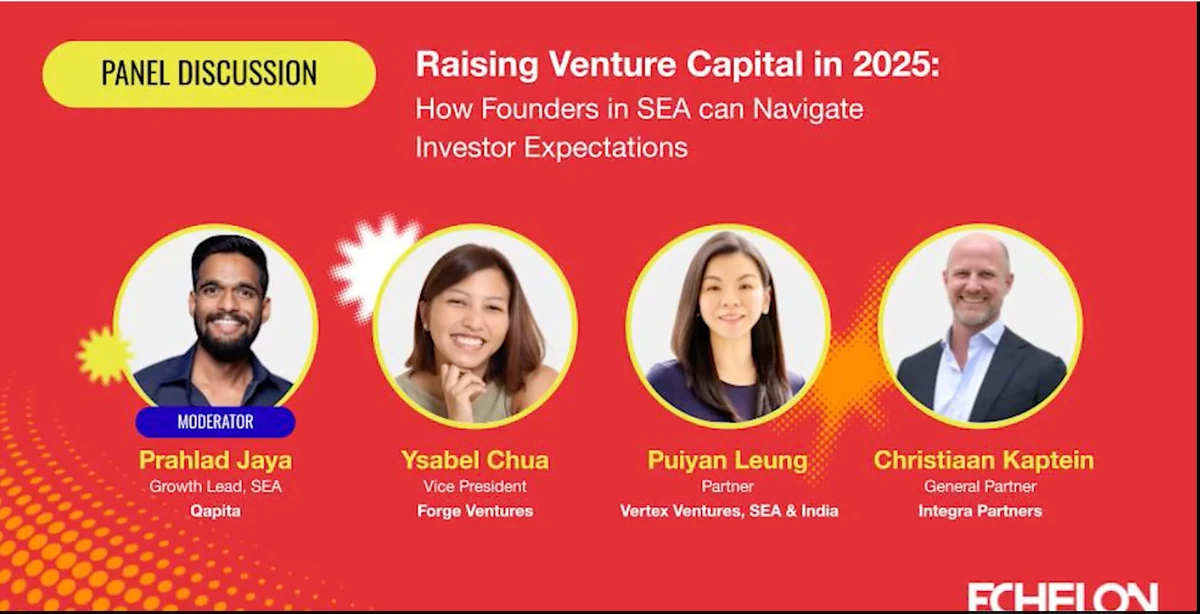 PANEL DISCUSSION

Raising Venture Capital in 2025:
How Founders in SEA can Navigate Investor Expectations

MODERATOR
Prahlad Jaya
Growth Lead, SEA
Qapita

Ysabel Chua
Vice President
Forge Ventures

Puiyan Leung
Partner
Vertex Ventures, SEA & India

Christiaan Kaptein
General Partner
Integra Partners

ECHELON